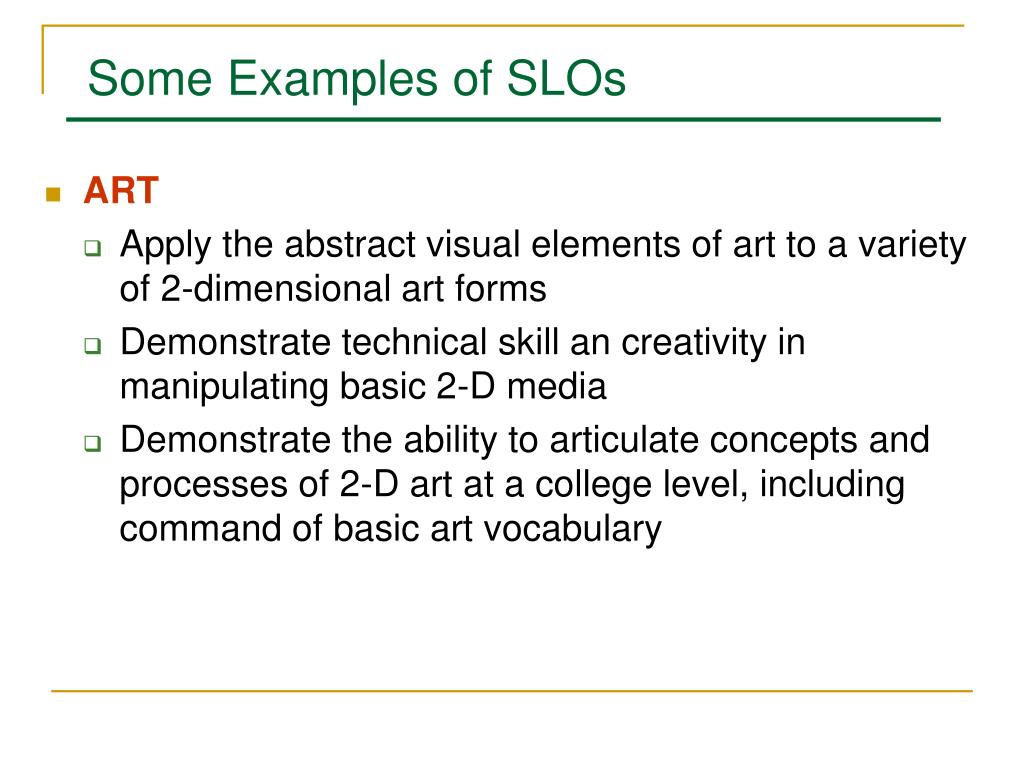 Some Examples of SLOs

ART

Apply the abstract visual elements of art to a variety of 2-dimensional art forms

Demonstrate technical skill an creativity in manipulating basic 2-D media

Demonstrate the ability to articulate concepts and processes of 2-D art at a college level, including command of basic art vocabulary